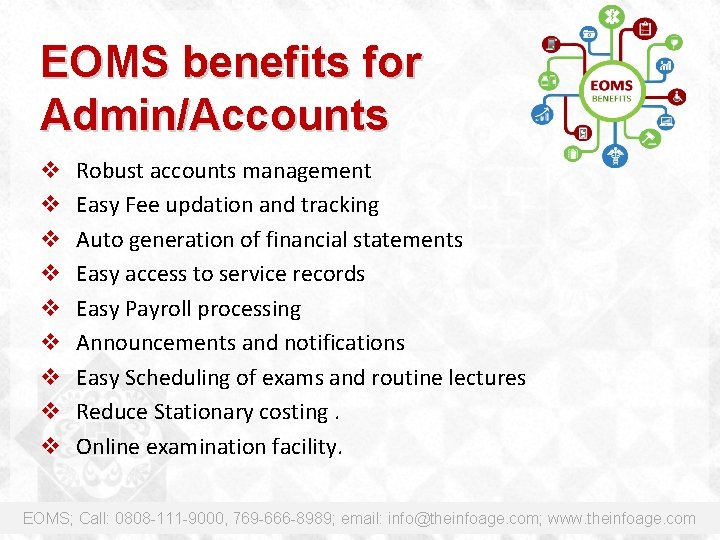 EOMS benefits for Admin/Accounts

EOMS
BENEFITS

❖ Robust accounts management
❖ Easy Fee updation and tracking
❖ Auto generation of financial statements
❖ Easy access to service records
❖ Easy Payroll processing
❖ Announcements and notifications
❖ Easy Scheduling of exams and routine lectures
❖ Reduce Stationary costing .
❖ Online examination facility.

EOMS; Call: 0808-111-9000, 769-666-8989; email: info@theinfoage.com; www.theinfoage.com